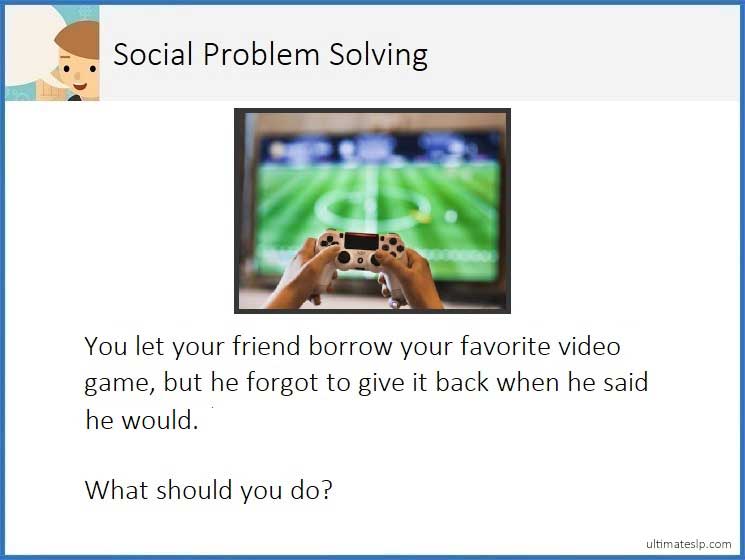 Social Problem Solving

You let your friend borrow your favorite video game, but he forgot to give it back when he said he would.

What should you do?

ultimateslp.com